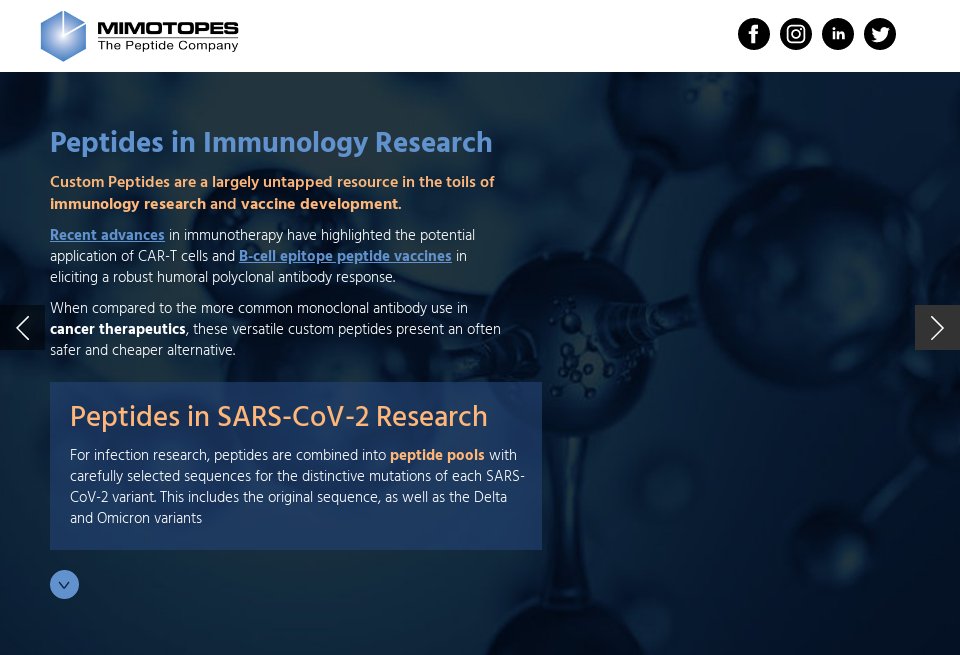 MIMOTOPES
The Peptide Company

Peptides in Immunology Research

Custom Peptides are a largely untapped resource in the toils of immunology research and vaccine development.

Recent advances in immunotherapy have highlighted the potential application of CAR-T cells and B-cell epitope peptide vaccines in eliciting a robust humoral polyclonal antibody response.

When compared to the more common monoclonal antibody use in cancer therapeutics, these versatile custom peptides present an often safer and cheaper alternative.

Peptides in SARS-CoV-2 Research

For infection research, peptides are combined into peptide pools with carefully selected sequences for the distinctive mutations of each SARS-CoV-2 variant. This includes the original sequence, as well as the Delta and Omicron variants